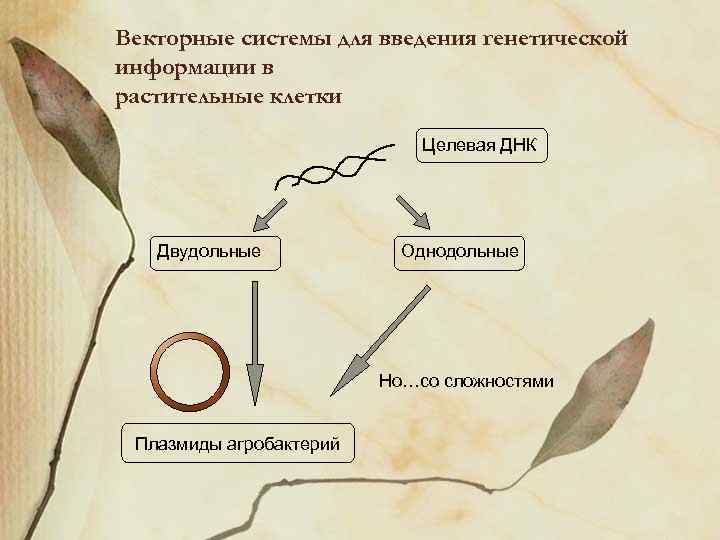 Векторные системы для введения генетической информации в растительные клетки

Целевая ДНК

Двудольные

Однодольные

Но…со сложностями

Плазмиды агробактерий